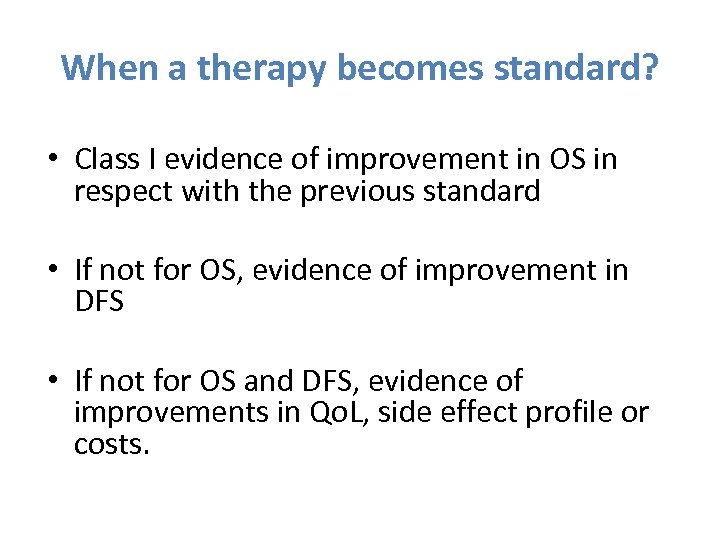 When a therapy becomes standard?

• Class I evidence of improvement in OS in respect with the previous standard

• If not for OS, evidence of improvement in DFS

• If not for OS and DFS, evidence of improvements in QoL, side effect profile or costs.